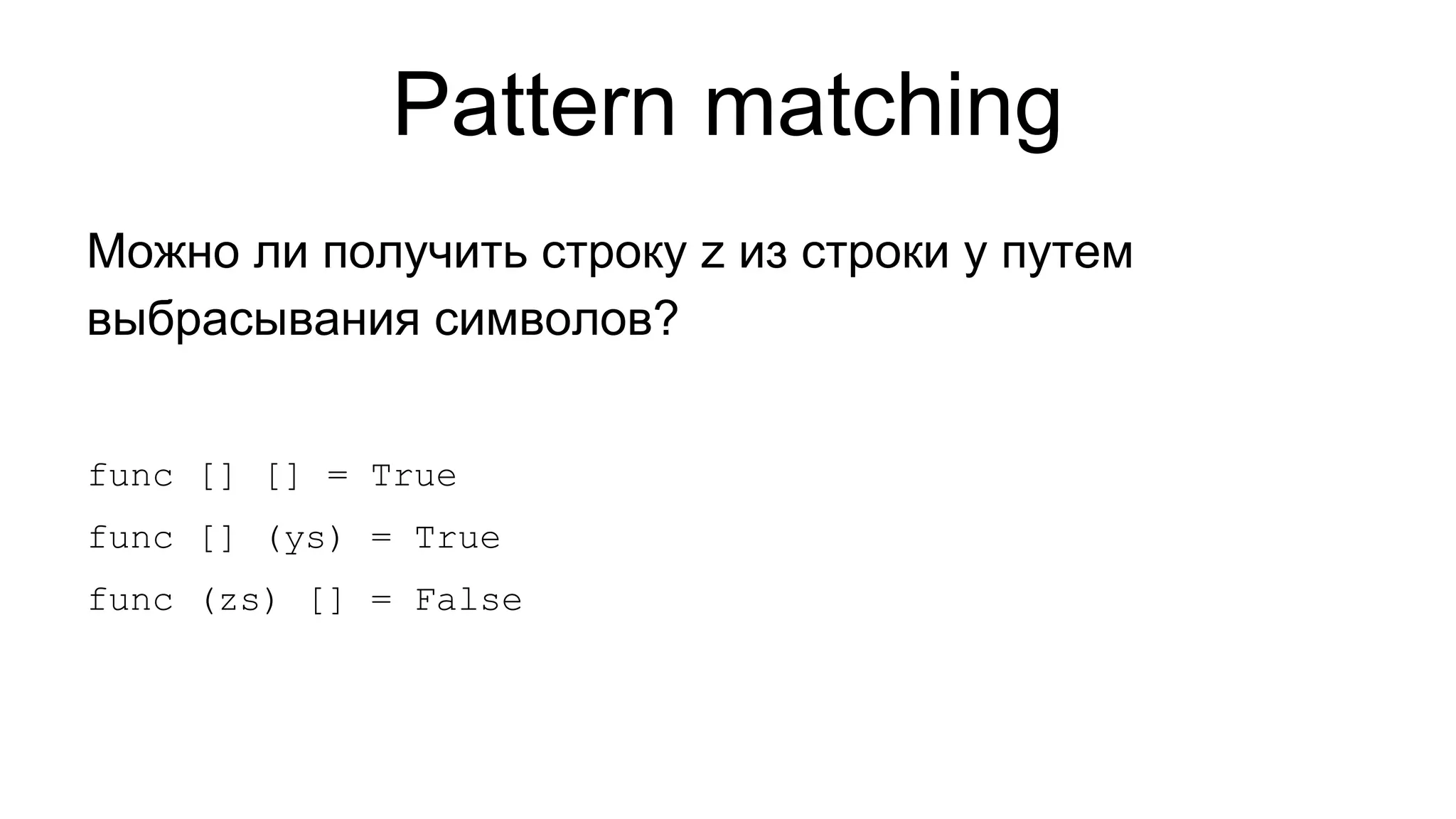 Pattern matching

Можно ли получить строку z из строки y путем выбрасывания символов?

func [] [] = True

func [] (ys) = True

func (zs) [] = False